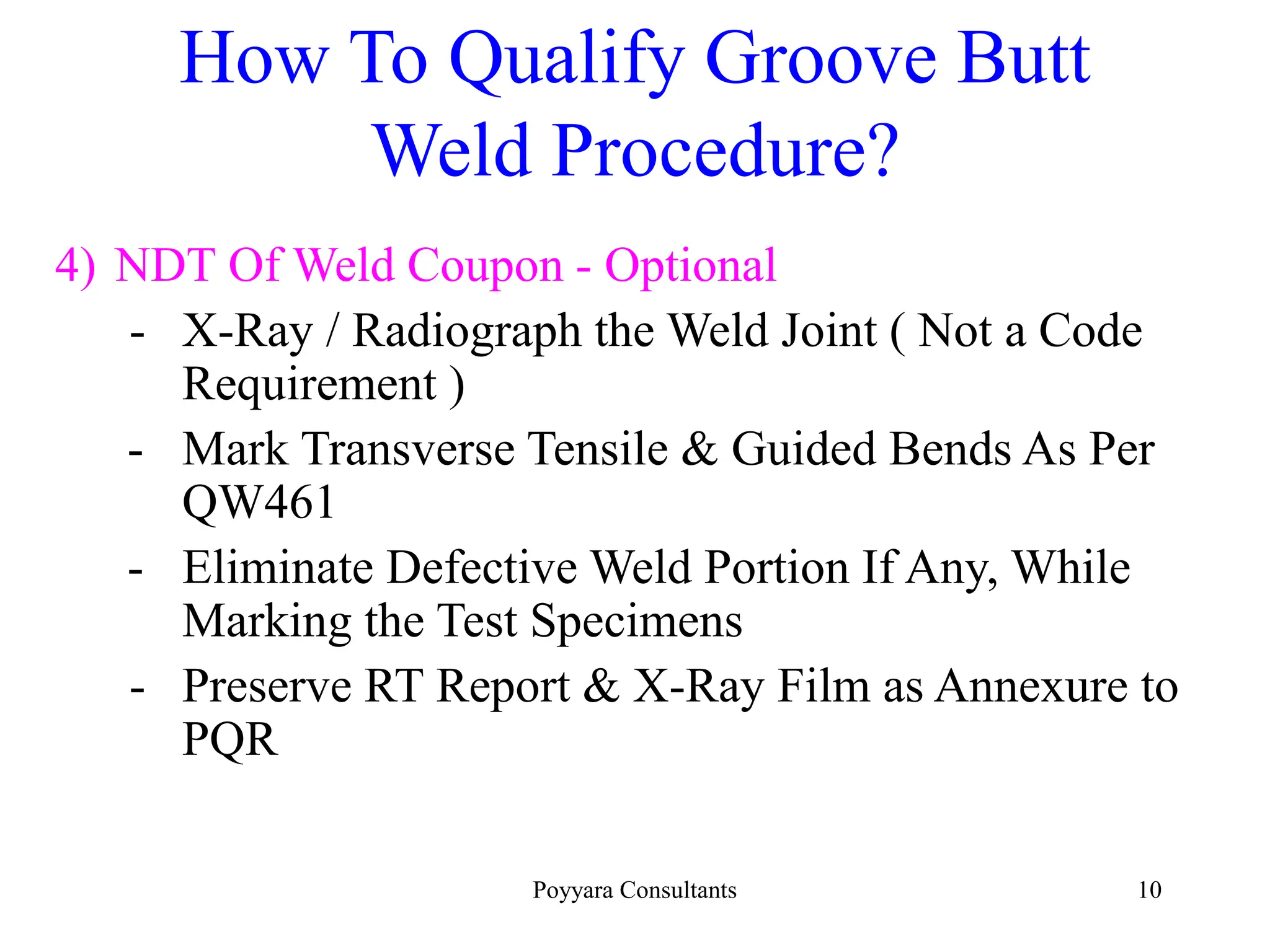 How To Qualify Groove Butt Weld Procedure?

4) NDT Of Weld Coupon - Optional

- X-Ray / Radiograph the Weld Joint ( Not a Code Requirement )
- Mark Transverse Tensile & Guided Bends As Per QW461
- Eliminate Defective Weld Portion If Any, While Marking the Test Specimens
- Preserve RT Report & X-Ray Film as Annexure to PQR

Poyyara Consultants

10